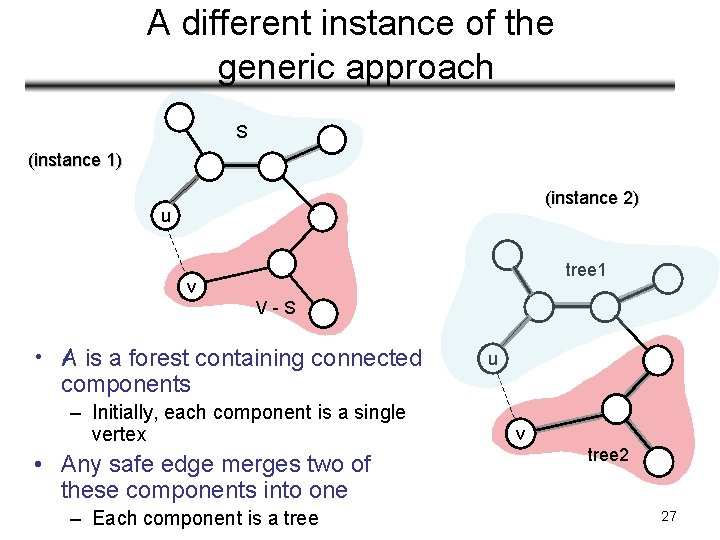 A different instance of the generic approach

(instance 1)

S

u

v

V - S

(instance 2)

tree1

u

v

tree2

• A is a forest containing connected components
– Initially, each component is a single vertex
• Any safe edge merges two of these components into one
– Each component is a tree

27